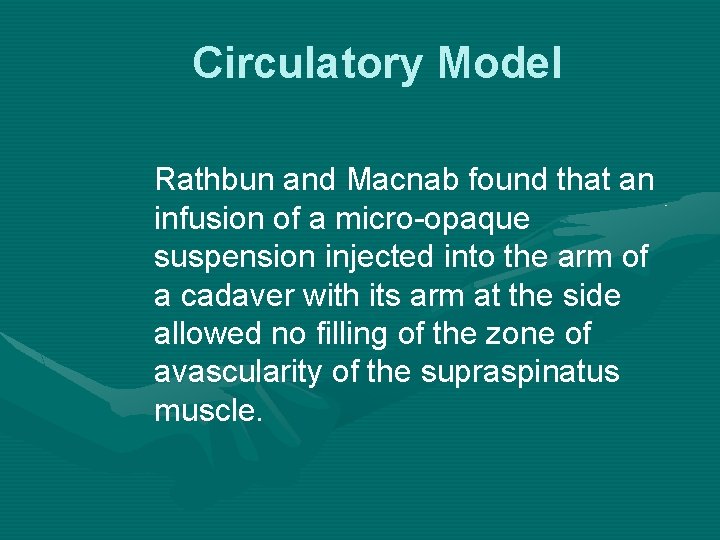 Circulatory Model

Rathbun and Macnab found that an infusion of a micro-opaque suspension injected into the arm of a cadaver with its arm at the side allowed no filling of the zone of avascularity of the supraspinatus muscle.